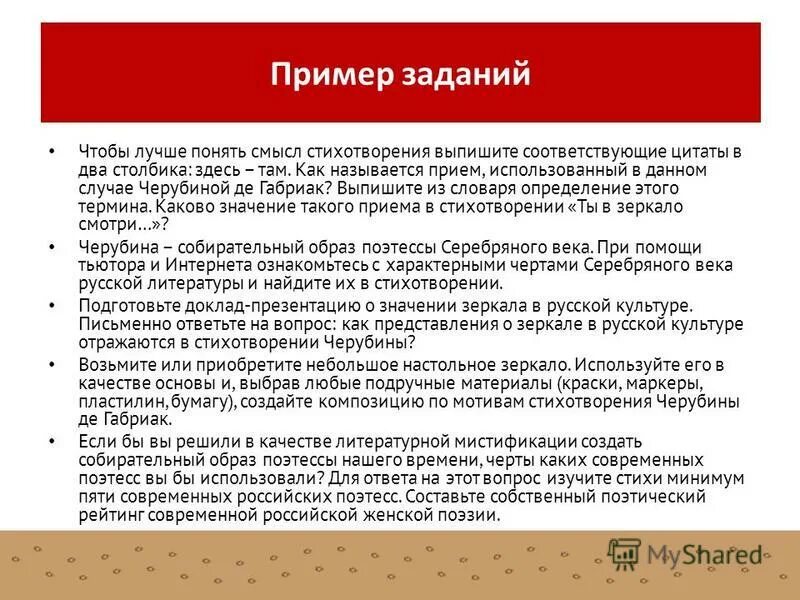 Пример заданий

• Чтобы лучше понять смысл стихотворения выпишите соответствующие цитаты в два столбика: здесь – там. Как называется прием, использованный в данном случае Черубиной де Габриак? Выпишите из словаря определение этого термина. Каково значение такого приема в стихотворении «Ты в зеркало смотри...»?

• Черубина – собирательный образ поэтессы Серебряного века. При помощи тьютора и Интернета ознакомьтесь с характерными чертами Серебряного века русской литературы и найдите их в стихотворении.

• Подготовьте доклад-презентацию о значении зеркала в русской культуре. Письменно ответьте на вопрос: как представления о зеркале в русской культуре отражаются в стихотворении Черубины?

• Возьмите или приобретите небольшое настольное зеркало. Используйте его в качестве основы и, выбрав любые подручные материалы (краски, маркеры, пластилин, бумагу), создайте композицию по мотивам стихотворения Черубины де Габриак.

• Если бы вы решили в качестве литературной мистификации создать собирательный образ поэтессы нашего времени, черты каких современных поэтесс вы бы использовали? Для ответа на этот вопрос изучите стихи минимум пяти современных российских поэтесс. Составьте собственный поэтический рейтинг современной российской женской поэзии.

MyShared